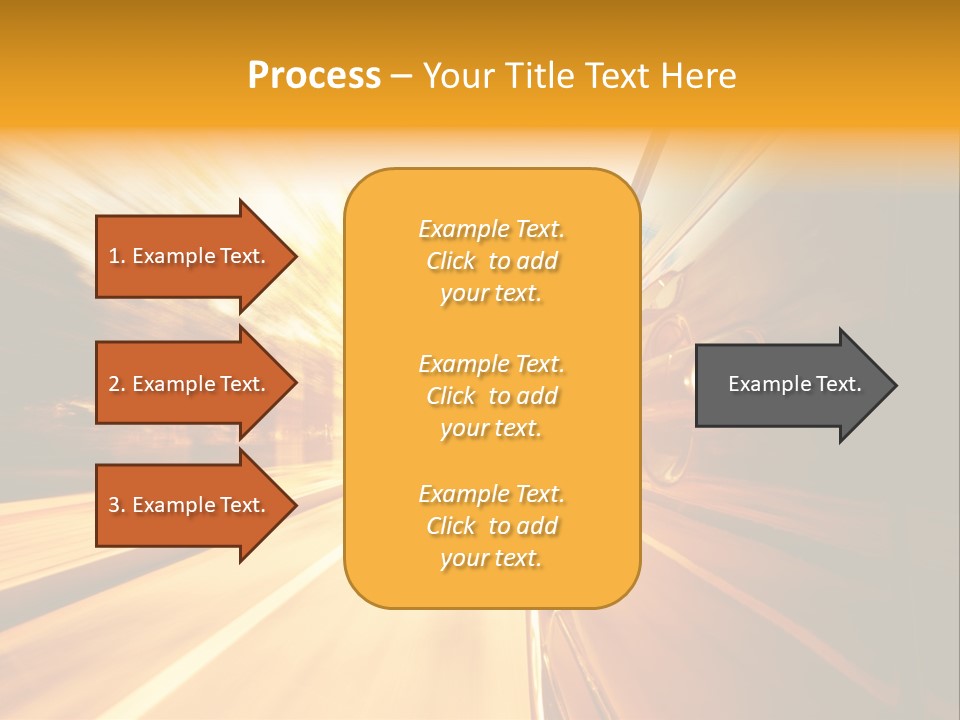 Process – Your Title Text Here

1. Example Text.

2. Example Text.

3. Example Text.

Example Text. Click to add your text.

Example Text. Click to add your text.

Example Text. Click to add your text.

Example Text.